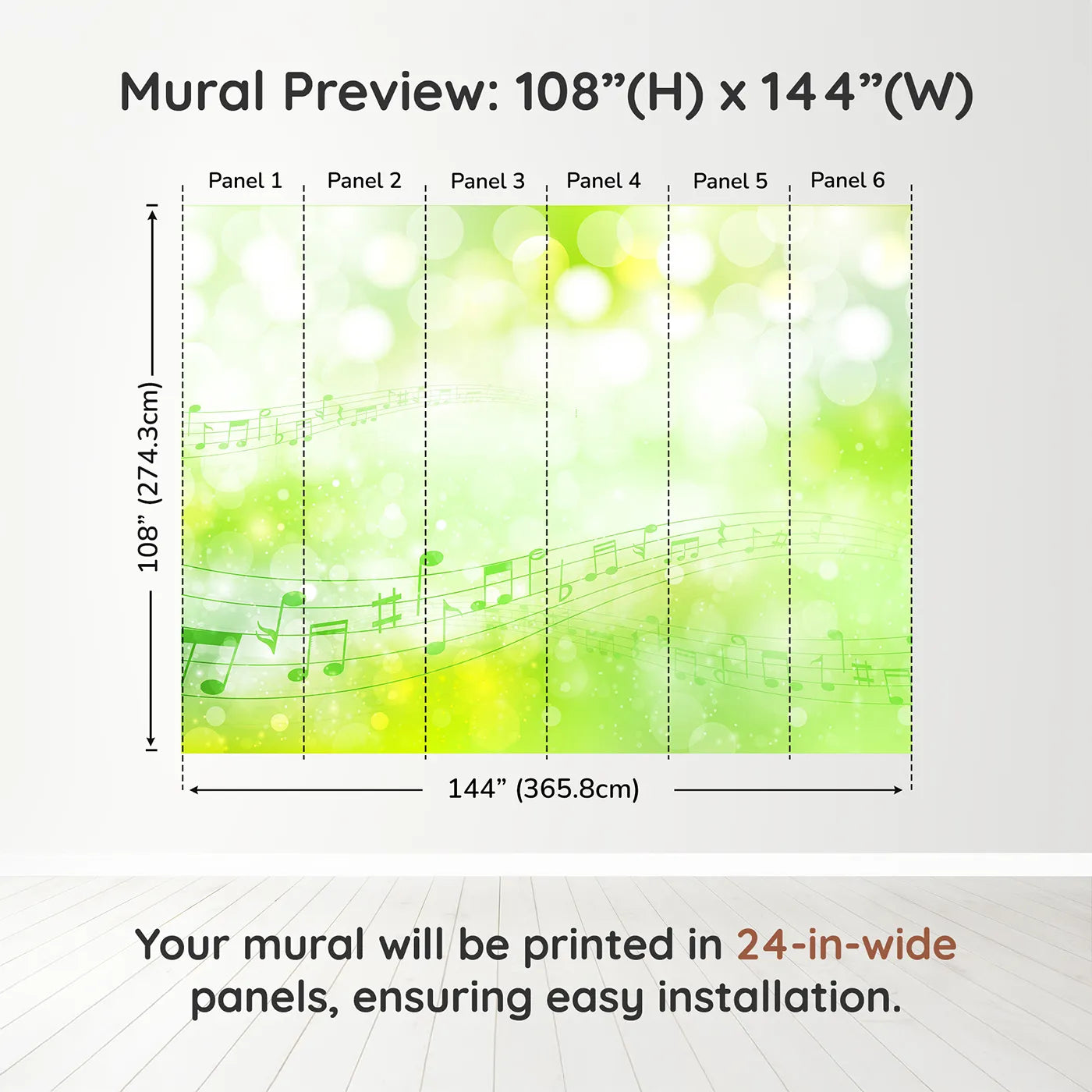 Mural Preview: 108”(H) x 144”(W)

Panel 1 Panel 2 Panel 3 Panel 4 Panel 5 Panel 6

108” (274.3cm)

144” (365.8cm)

Your mural will be printed in 24-in-wide panels, ensuring easy installation.